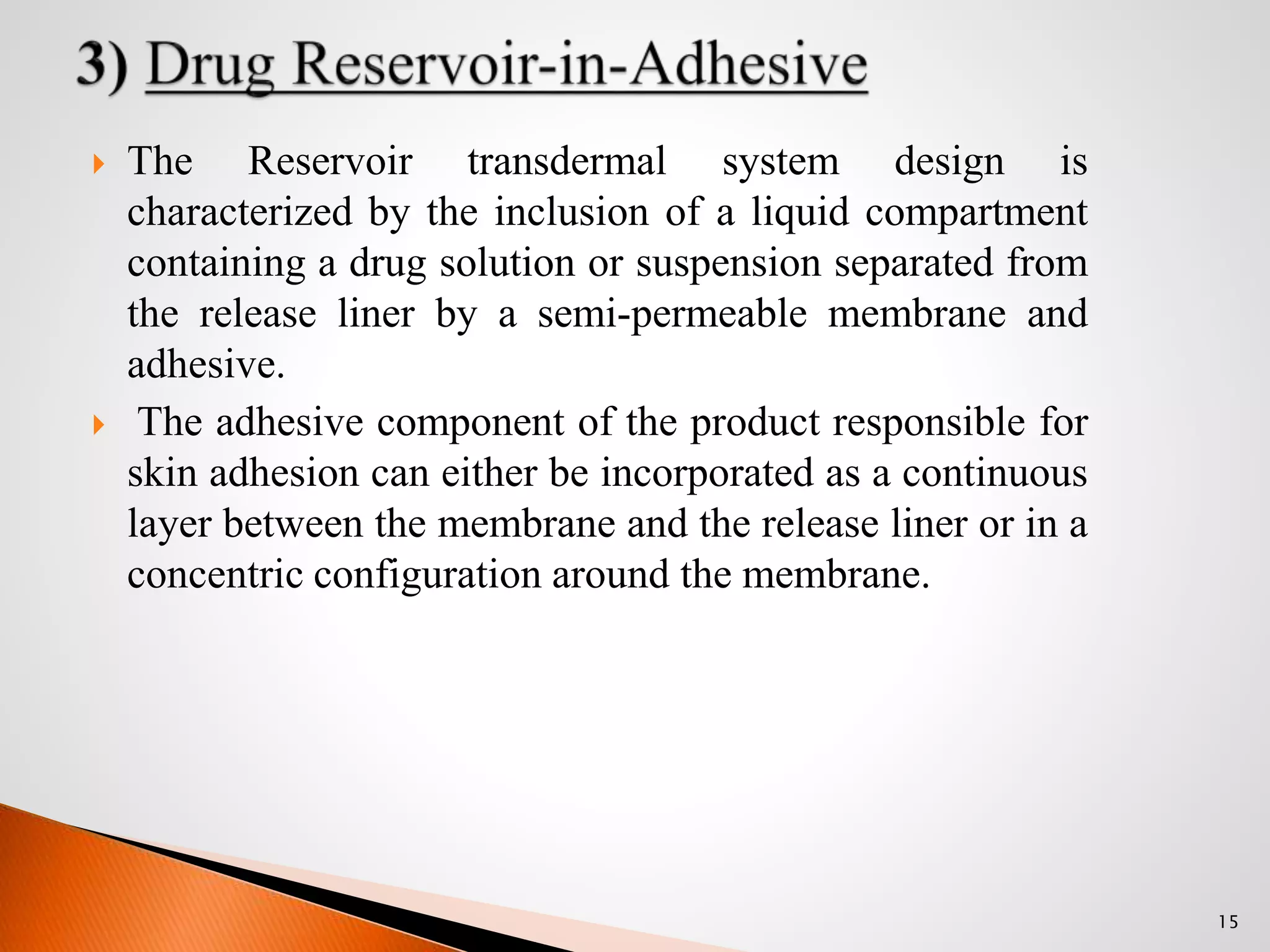 3) Drug Reservoir-in-Adhesive

The Reservoir transdermal system design is characterized by the inclusion of a liquid compartment containing a drug solution or suspension separated from the release liner by a semi-permeable membrane and adhesive.

The adhesive component of the product responsible for skin adhesion can either be incorporated as a continuous layer between the membrane and the release liner or in a concentric configuration around the membrane.

15